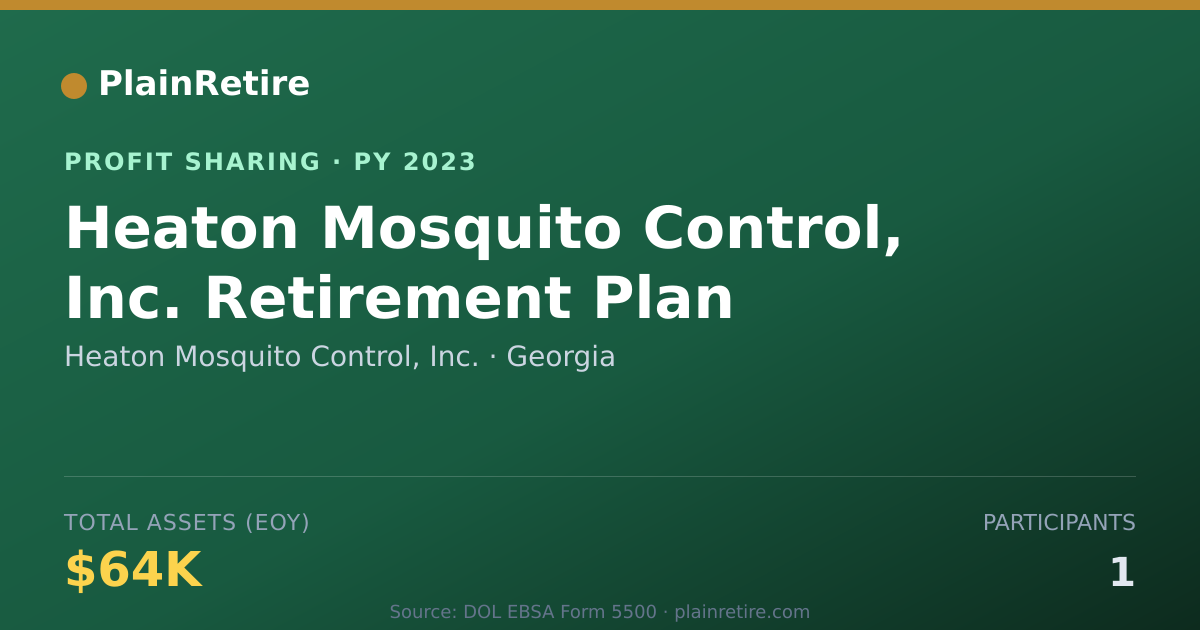 PlainRetire

PROFIT SHARING · PY 2023

Heaton Mosquito Control, Inc. Retirement Plan

Heaton Mosquito Control, Inc. · Georgia

TOTAL ASSETS (EOY)

$64K

PARTICIPANTS

1

Source: DOL EBSA Form 5500 · plainretire.com